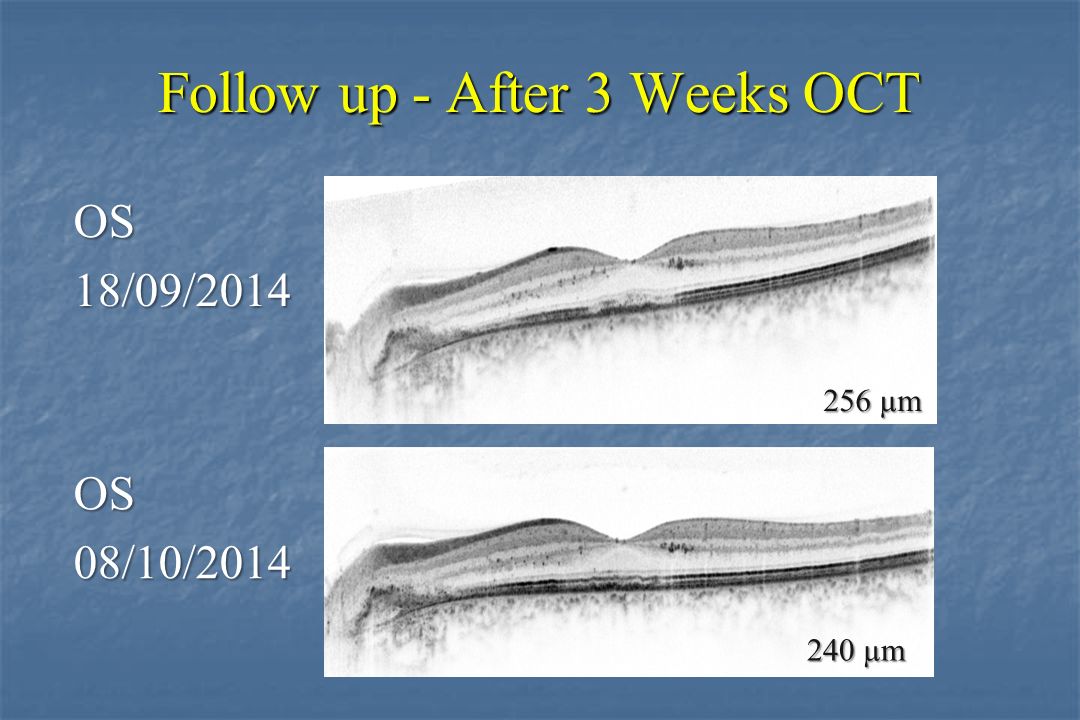 Follow up - After 3 Weeks OCT

OS
18/09/2014

256 μm

OS
08/10/2014

240 μm